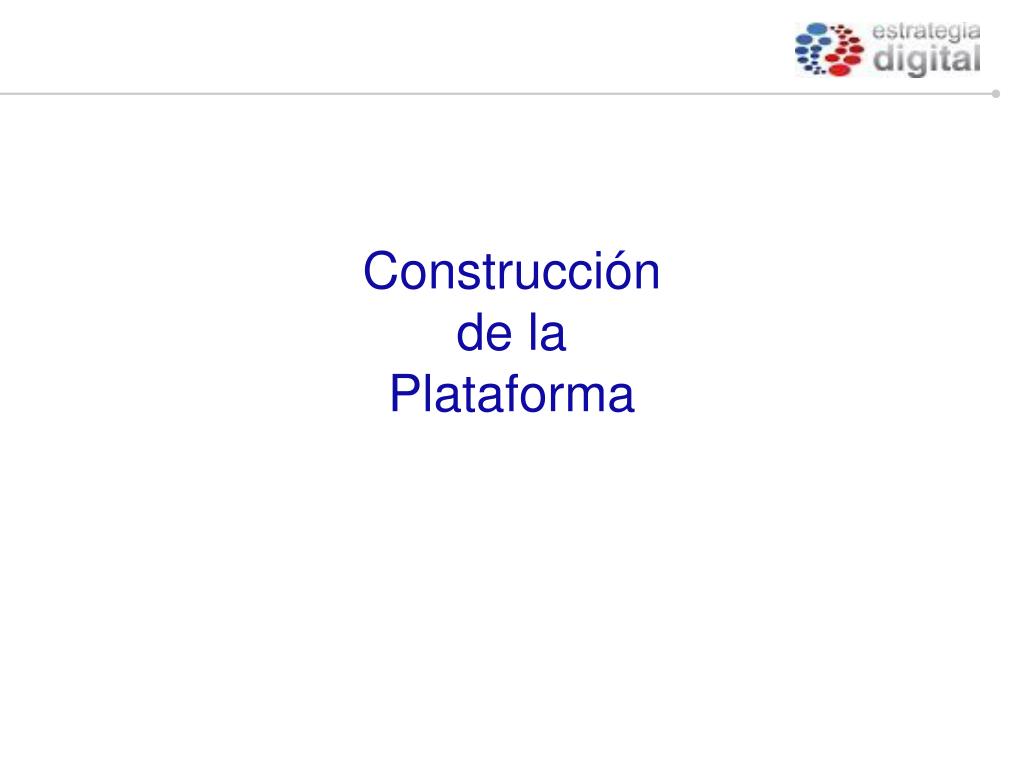 estrategia
digital

Construcción
de la
Plataforma